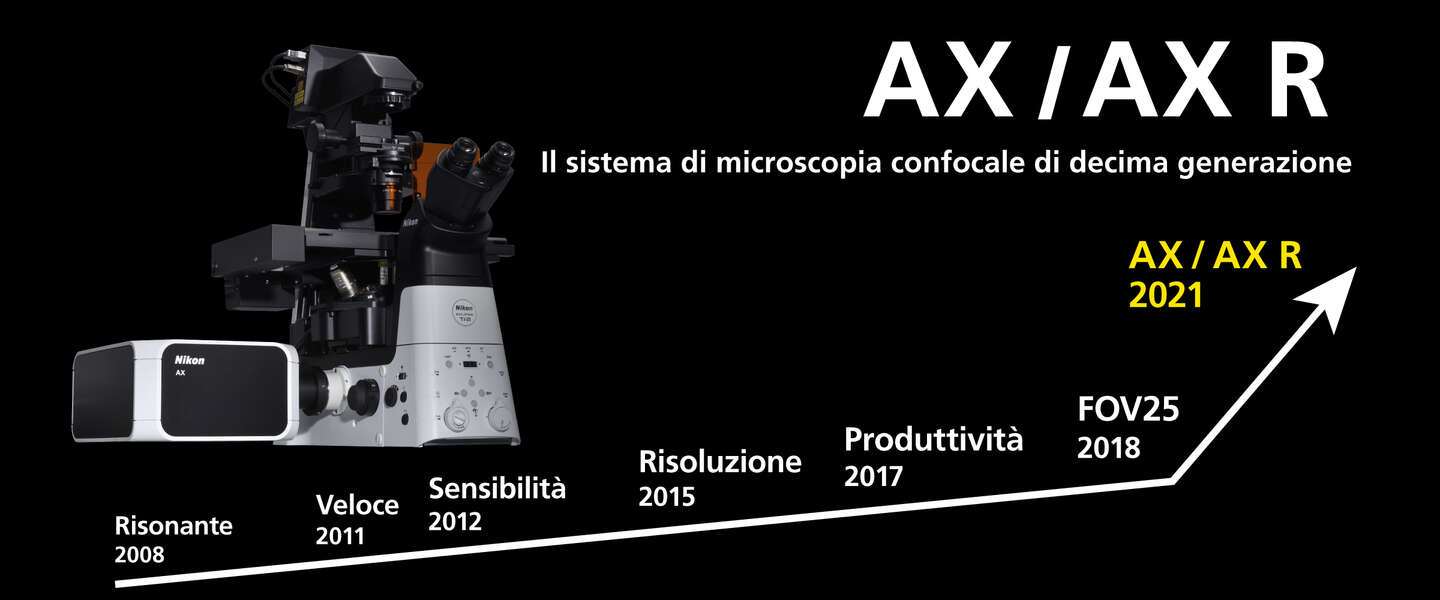 AX / AX R

Il sistema di microscopia confocale di decima generazione

Nikon
AX

Nikon

Risonante
2008

Veloce
2011

Sensibilità
2012

Risoluzione
2015

Produttività
2017

FOV25
2018

AX / AX R
2021